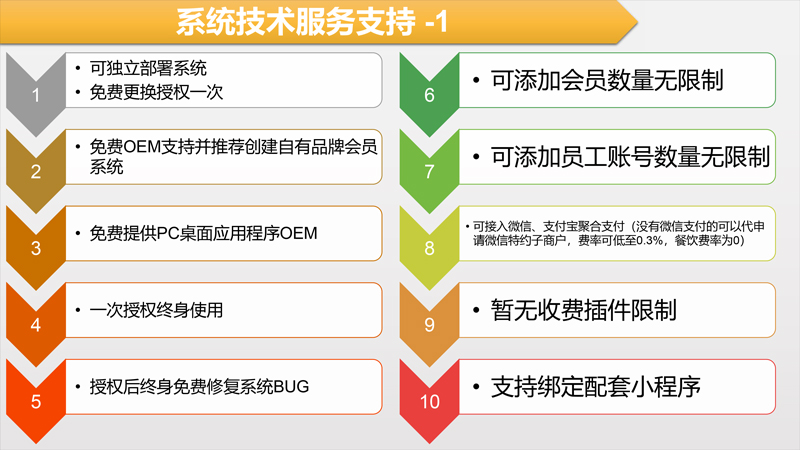 系统技术服务支持 -1

1
• 可独立部署系统
• 免费更换授权一次

2
• 免费OEM支持并推荐创建自有品牌会员系统

3
• 免费提供PC桌面应用程序OEM

4
• 一次授权终身使用

5
• 授权后终身免费修复系统BUG

6
• 可添加会员数量无限制

7
• 可添加员工账号数量无限制

8
• 可接入微信、支付宝聚合支付（没有微信支付的可以代申请微信特约子商户，费率可低至0.3%，餐饮费率为0）

9
• 暂无收费插件限制

10
• 支持绑定配套小程序